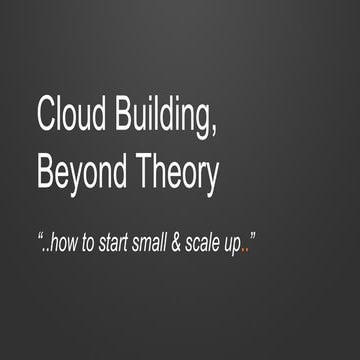 Cloud Building,
Beyond Theory

“..how to start small & scale up..”